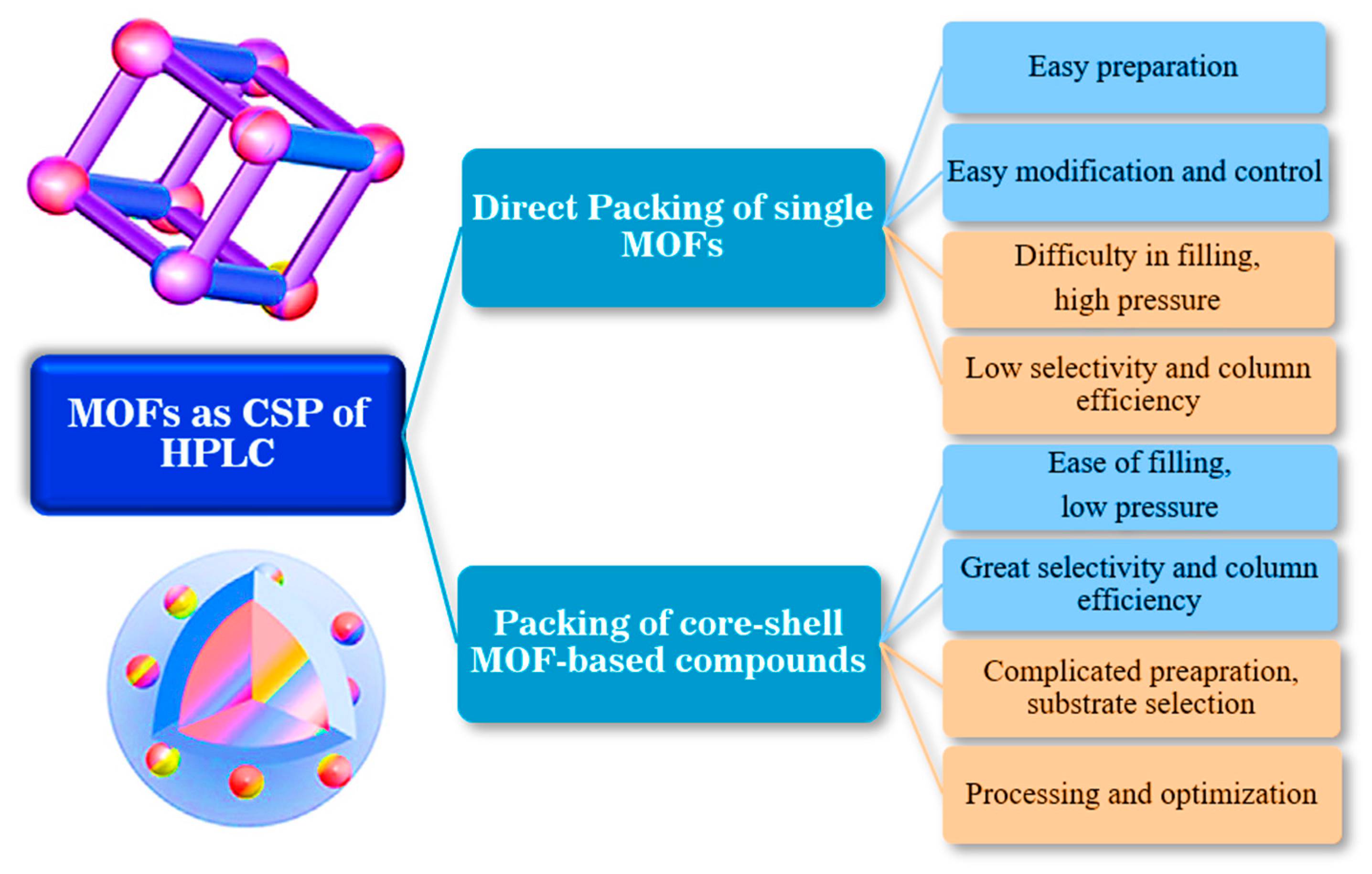 MOFs as CSP of HPLC

Direct Packing of single MOFs

Easy preparation

Easy modification and control

Difficulty in filling, high pressure

Low selectivity and column efficiency

Packing of core-shell MOF-based compounds

Ease of filling, low pressure

Great selectivity and column efficiency

Complicated preapration, substrate selection

Processing and optimization